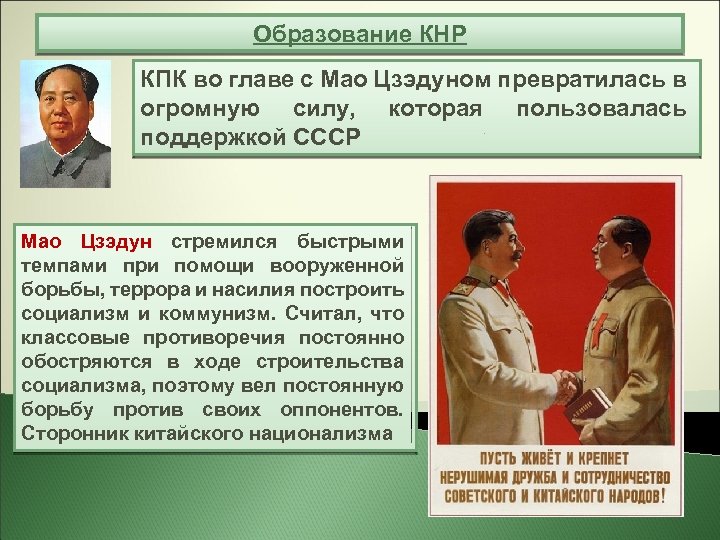 Образование КНР

КПК во главе с Мао Цзэдуном превратилась в огромную силу, которая пользовалась поддержкой СССР

Мао Цзэдун стремился быстрыми темпами при помощи вооруженной борьбы, террора и насилия построить социализм и коммунизм. Считал, что классовые противоречия постоянно обостряются в ходе строительства социализма, поэтому вел постоянную борьбу против своих оппонентов. Сторонник китайского национализма

ПУСТЬ ЖИВЁТ И КРЕПНЕТ НЕРУШИМАЯ ДРУЖБА И СОТРУДНИЧЕСТВО СОВЕТСКОГО И КИТАЙСКОГО НАРОДОВ!